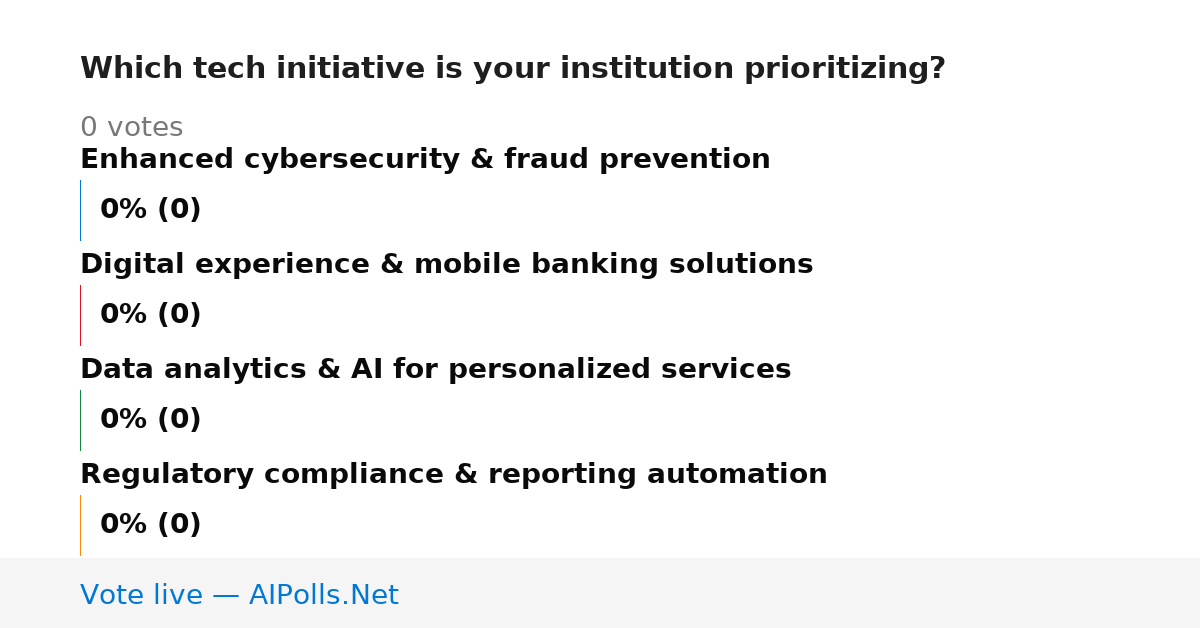 Which tech initiative is your institution prioritizing?

0 votes

Enhanced cybersecurity & fraud prevention

0% (0)

Digital experience & mobile banking solutions

0% (0)

Data analytics & AI for personalized services

0% (0)

Regulatory compliance & reporting automation

0% (0)

Vote live — AIPolls.Net